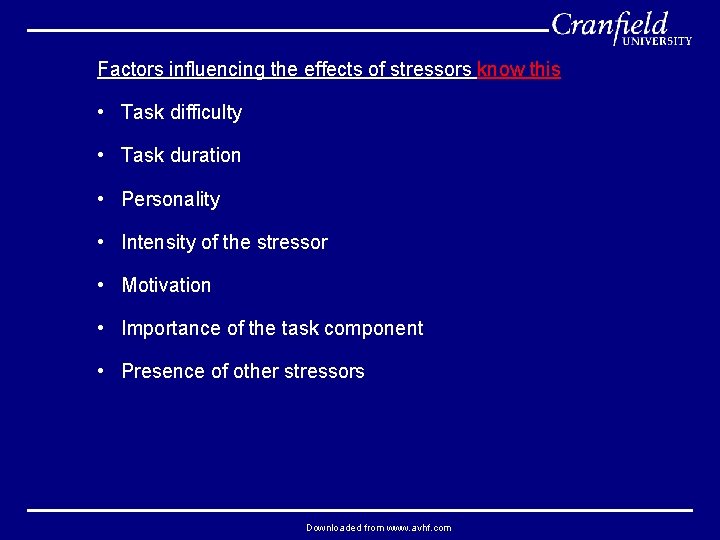 Cranfield UNIVERSITY

Factors influencing the effects of stressors know this

• Task difficulty

• Task duration

• Personality

• Intensity of the stressor

• Motivation

• Importance of the task component

• Presence of other stressors

Downloaded from www.avhf.com